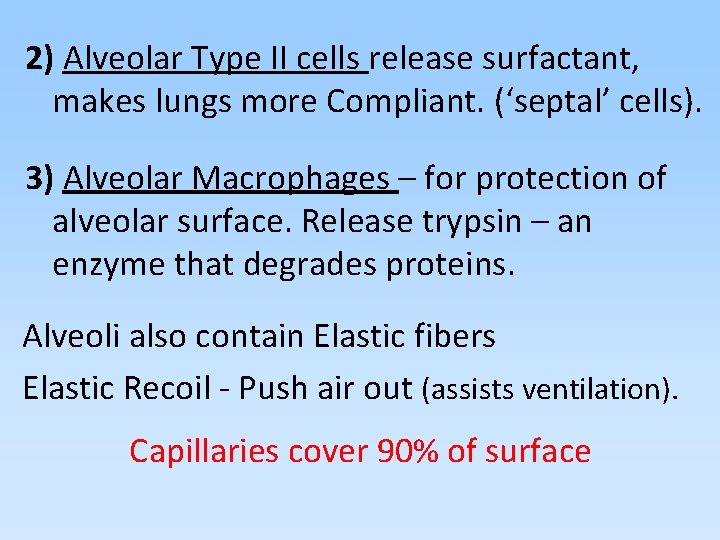 2) Alveolar Type II cells release surfactant, makes lungs more Compliant. (‘septal’ cells).

3) Alveolar Macrophages – for protection of alveolar surface. Release trypsin – an enzyme that degrades proteins.

Alveoli also contain Elastic fibers

Elastic Recoil - Push air out (assists ventilation).

Capillaries cover 90% of surface